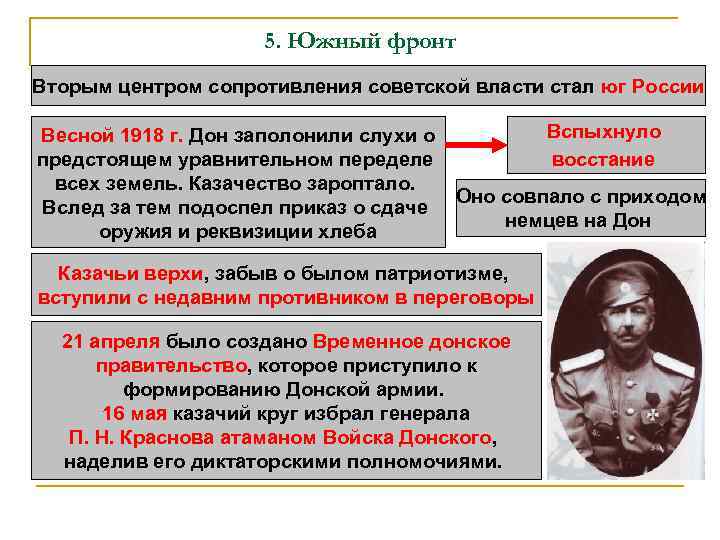 5. Южный фронт

Вторым центром сопротивления советской власти стал юг России

Весной 1918 г. Дон заполонили слухи о предстоящем уравнительном переделе всех земель. Казачество зароптало. Вслед за тем подоспел приказ о сдаче оружия и реквизиции хлеба

Вспыхнуло восстание

Оно совпало с приходом немцев на Дон

Казачьи верхи, забыв о былом патриотизме, вступили с недавним противником в переговоры

21 апреля было создано Временное донское правительство, которое приступило к формированию Донской армии.
16 мая казачий круг избрал генерала П. Н. Краснова атаманом Войска Донского, наделив его диктаторскими полномочиями.